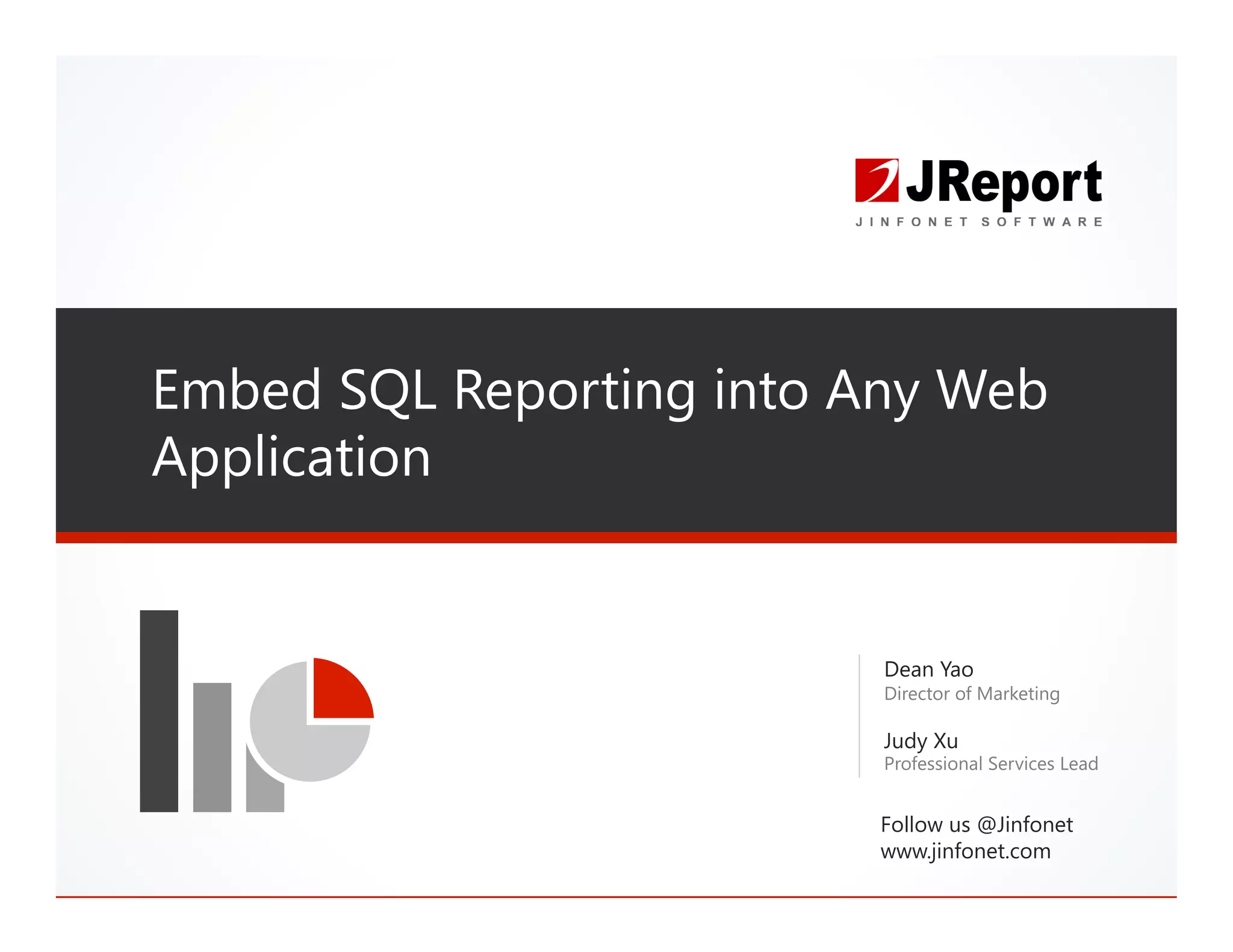 JReport
JINFONET SOFTWARE

Embed SQL Reporting into Any Web Application

Dean Yao
Director of Marketing

Judy Xu
Professional Services Lead

Follow us @Jinfonet
www.jinfonet.com